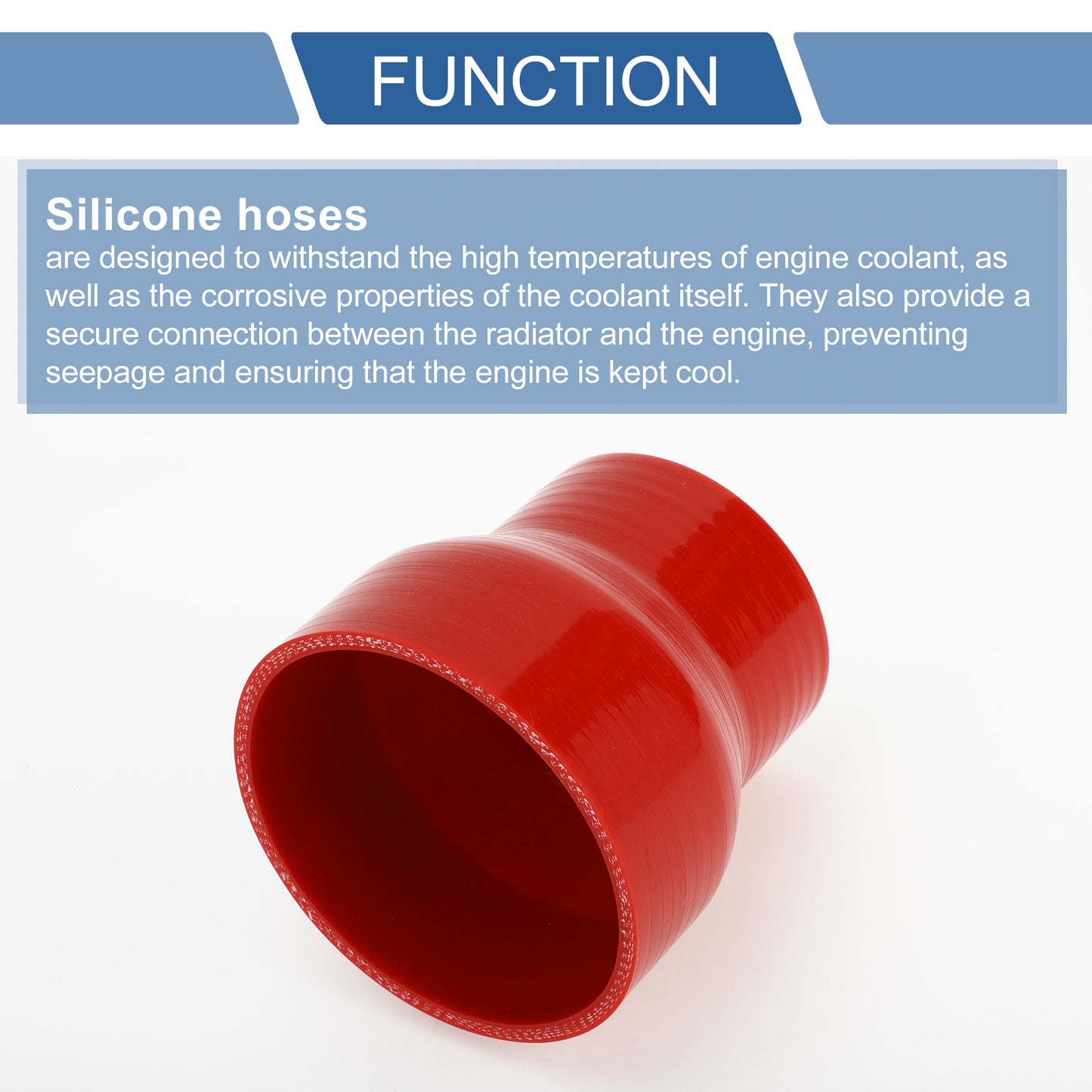 FUNCTION

Silicone hoses

are designed to withstand the high temperatures of engine coolant, as well as the corrosive properties of the coolant itself. They also provide a secure connection between the radiator and the engine, preventing seepage and ensuring that the engine is kept cool.